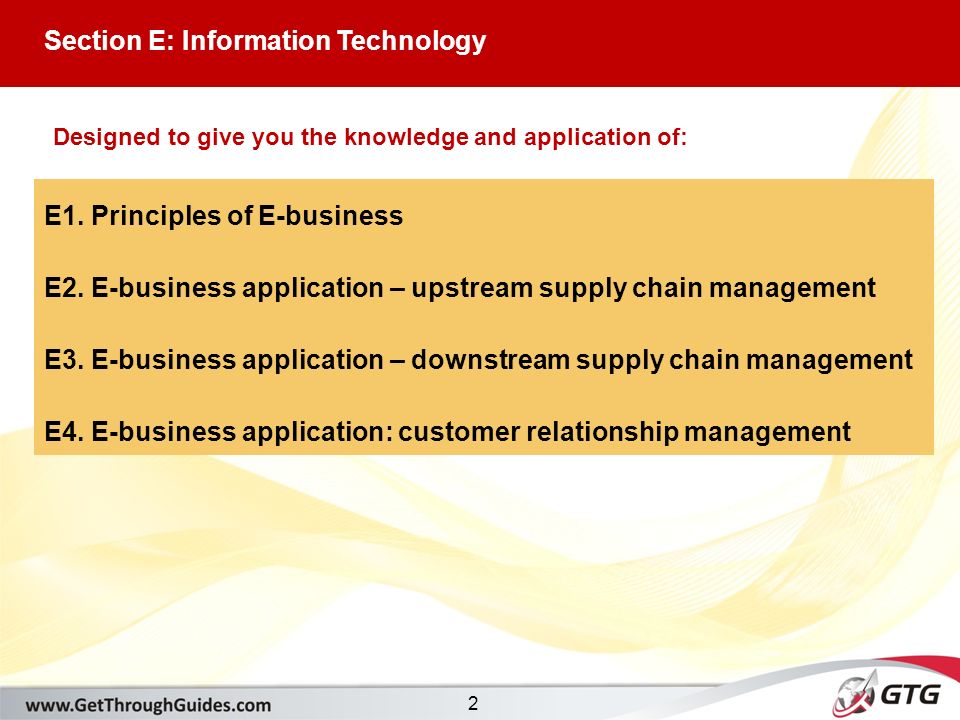 Section E: Information Technology

Designed to give you the knowledge and application of:

E1. Principles of E-business

E2. E-business application – upstream supply chain management

E3. E-business application – downstream supply chain management

E4. E-business application: customer relationship management

www.GetThroughGuides.com

2

GTG